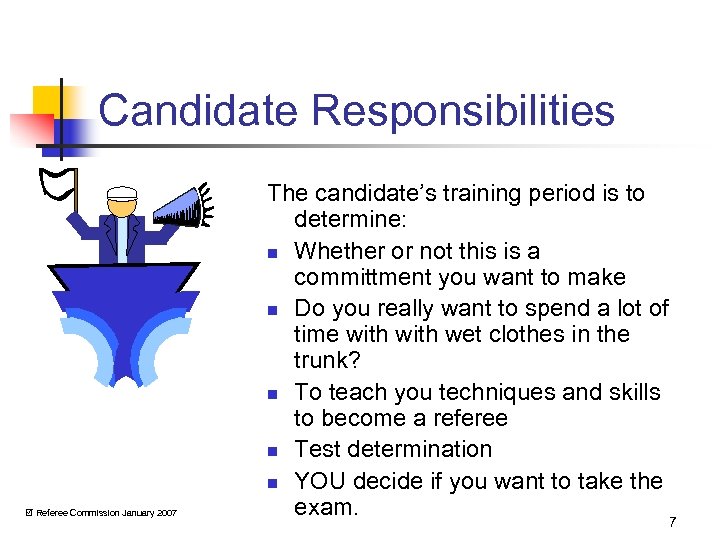 Candidate Responsibilities

The candidate's training period is to determine:

- Whether or not this is a committment you want to make
- Do you really want to spend a lot of time with with wet clothes in the trunk?
- To teach you techniques and skills to become a referee
- Test determination
- YOU decide if you want to take the exam.

© Referee Commission January 2007

7